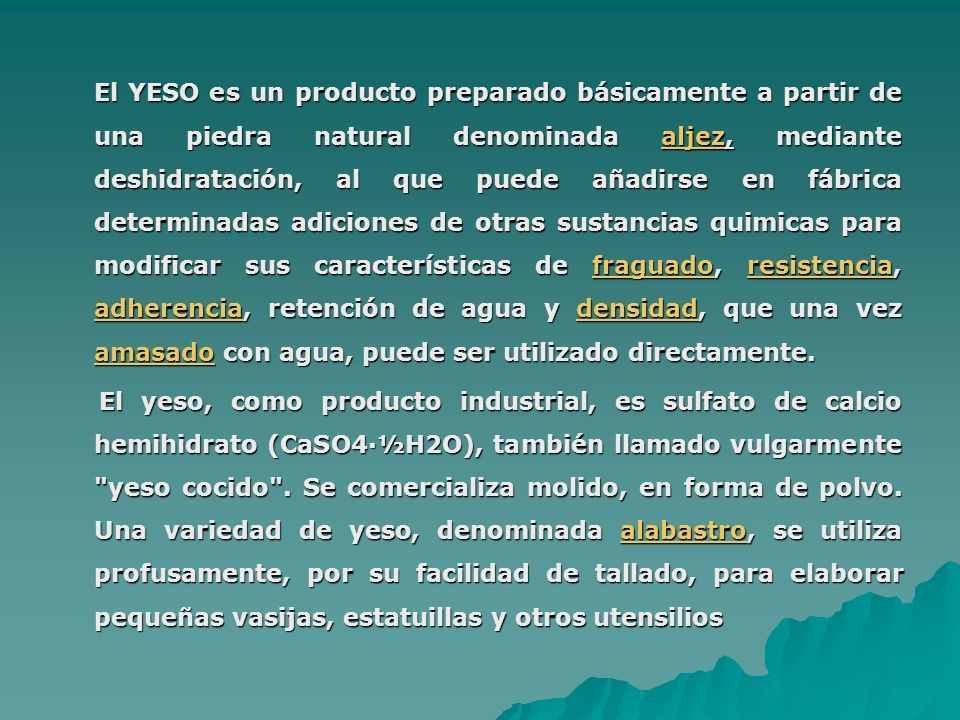 El YESO es un producto preparado básicamente a partir de una piedra natural denominada aljez, mediante deshidratación, al que puede añadirse en fábrica determinadas adiciones de otras sustancias quimicas para modificar sus características de fraguado, resistencia, adherencia, retención de agua y densidad, que una vez amasado con agua, puede ser utilizado directamente.

El yeso, como producto industrial, es sulfato de calcio hemihidrato (CaSO4·½H2O), también llamado vulgarmente "yeso cocido". Se comercializa molido, en forma de polvo. Una variedad de yeso, denominada alabastro, se utiliza profusamente, por su facilidad de tallado, para elaborar pequeñas vasijas, estatuillas y otros utensilios